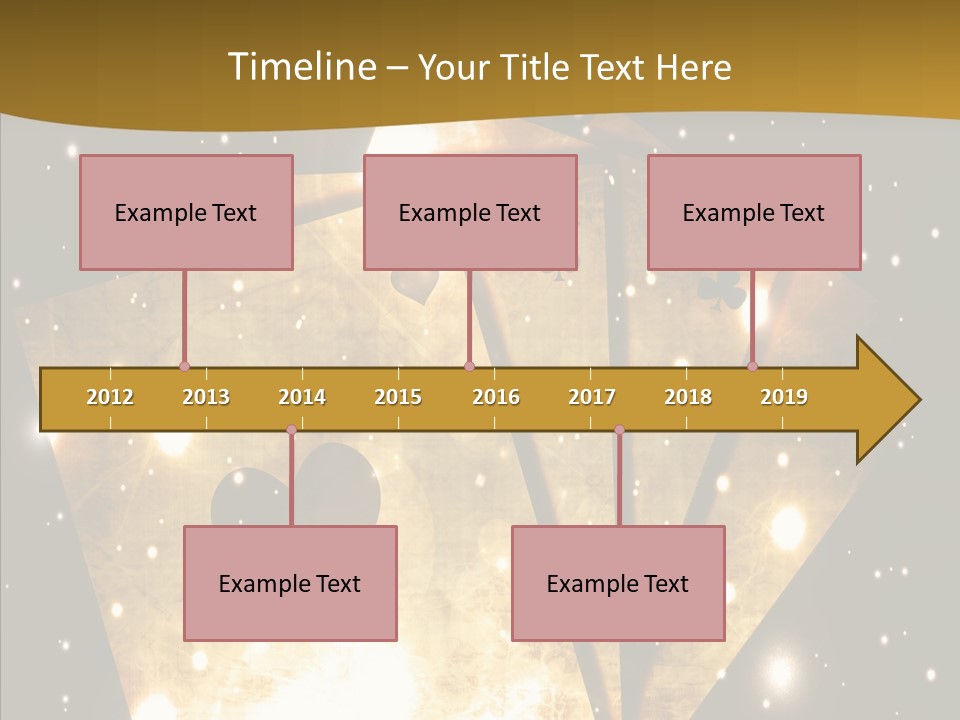 Timeline – Your Title Text Here

Example Text

Example Text

Example Text

2012 2013 2014 2015 2016 2017 2018 2019

Example Text

Example Text